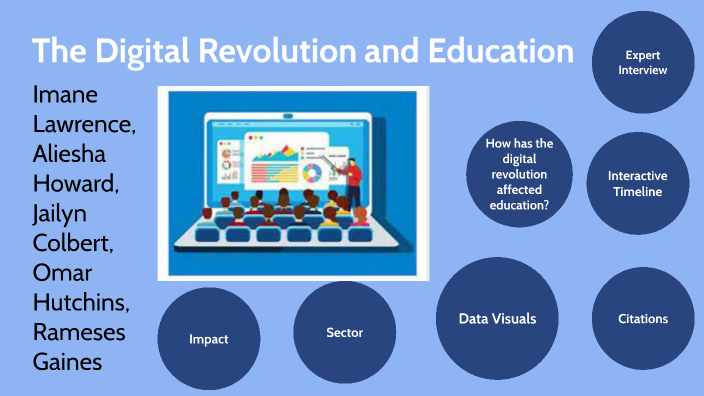 The Digital Revolution and Education

Imane Lawrence, Aliesha Howard, Jailyn Colbert, Omar Hutchins, Rameses Gaines

Expert Interview

How has the digital revolution affected education?

Interactive Timeline

Impact

Sector

Data Visuals

Citations